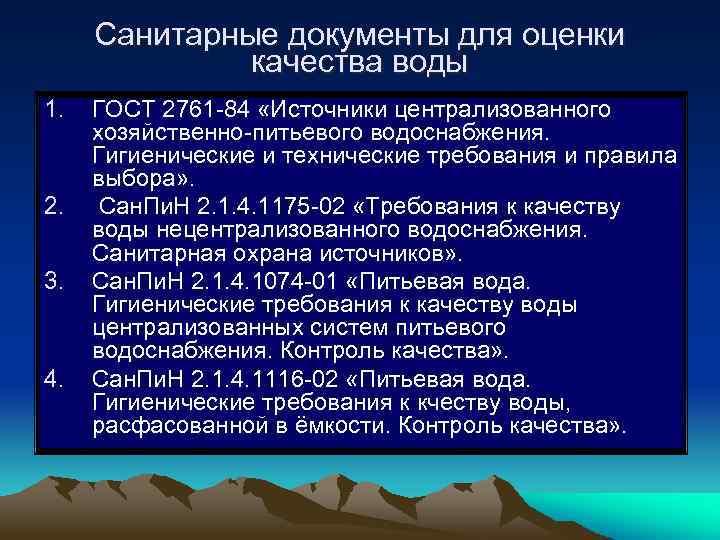 Санитарные документы для оценки качества воды

1. ГОСТ 2761-84 «Источники централизованного хозяйственно-питьевого водоснабжения. Гигиенические и технические требования и правила выбора».
2. СанПиН 2.1.4.1175-02 «Требования к качеству воды нецентрализованного водоснабжения. Санитарная охрана источников».
3. СанПиН 2.1.4.1074-01 «Питьевая вода. Гигиенические требования к качеству воды централизованных систем питьевого водоснабжения. Контроль качества».
4. СанПиН 2.1.4.1116-02 «Питьевая вода. Гигиенические требования к кчеству воды, расфасованной в ёмкости. Контроль качества».